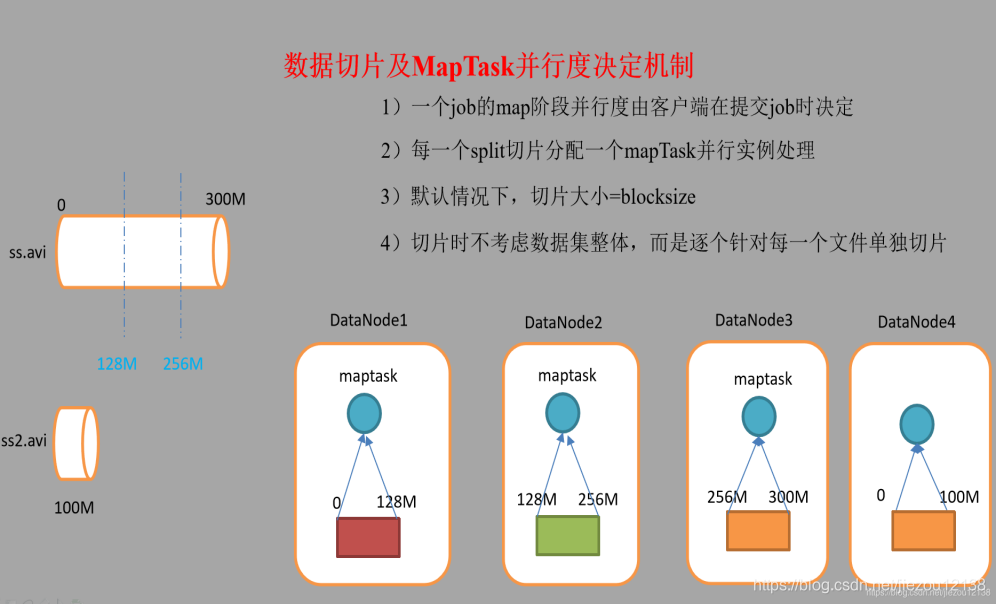 数据切片及MapTask并行度决定机制

1）一个job的map阶段并行度由客户端在提交job时决定

2）每一个split切片分配一个mapTask并行实例处理

3）默认情况下，切片大小=blocksize

4）切片时不考虑数据集整体，而是逐个针对每一个文件单独切片

0

300M

ss.avi

128M 256M

ss2.avi

100M

DataNode1

maptask

0 128M

DataNode2

maptask

128M 256M

DataNode3

maptask

256M 300M

DataNode4

0 100M

https://blog.csdn.net/jiezou12138